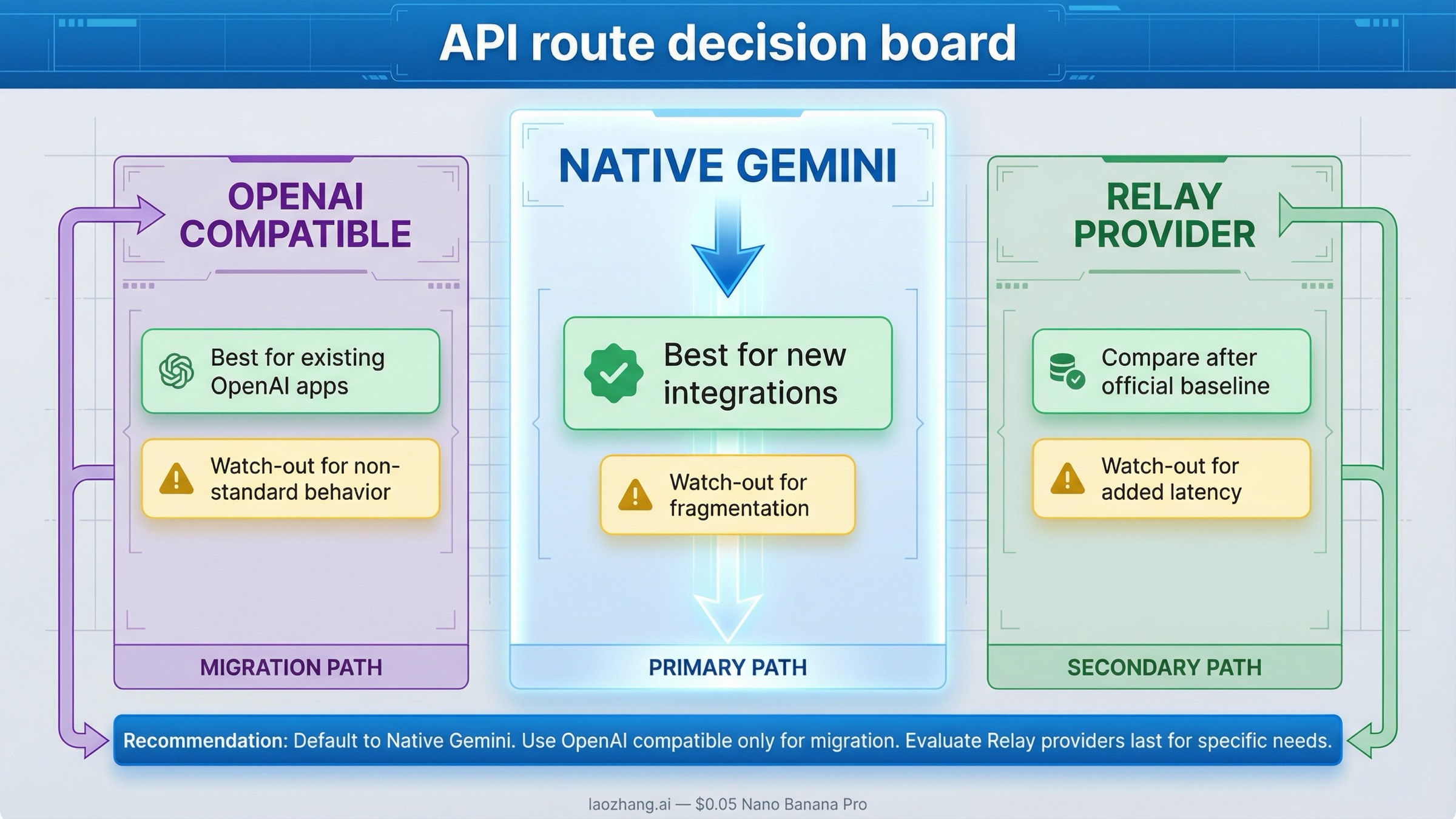 API route decision board

OPENAI COMPATIBLE

Best for existing OpenAI apps

Watch-out for non-standard behavior

MIGRATION PATH

NATIVE GEMINI

Best for new integrations

Watch-out for fragmentation

PRIMARY PATH

RELAY PROVIDER

Compare after official baseline

Watch-out for added latency

SECONDARY PATH

Recommendation: Default to Native Gemini. Use OpenAI compatible only for migration. Evaluate Relay providers last for specific needs.

laozhang.ai — $0.05 Nano Banana Pro